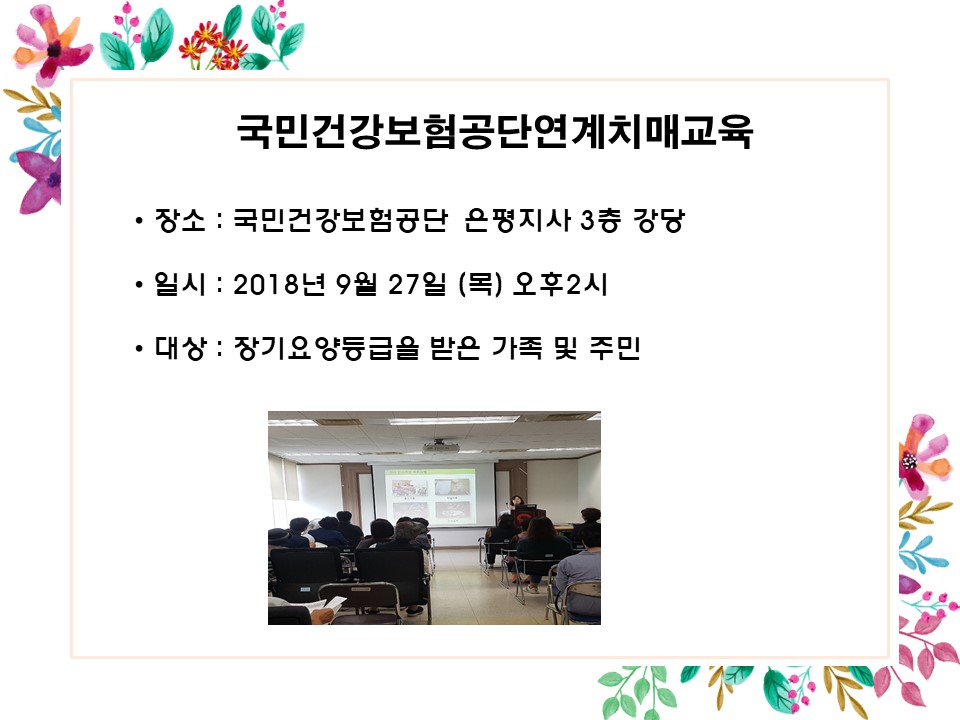 국민건강보험공단연계치매교육

• 장소 : 국민건강보험공단 은평지사 3층 강당

• 일시 : 2018년 9월 27일 (목) 오후2시

• 대상 : 장기요양등급을 받은 가족 및 주민